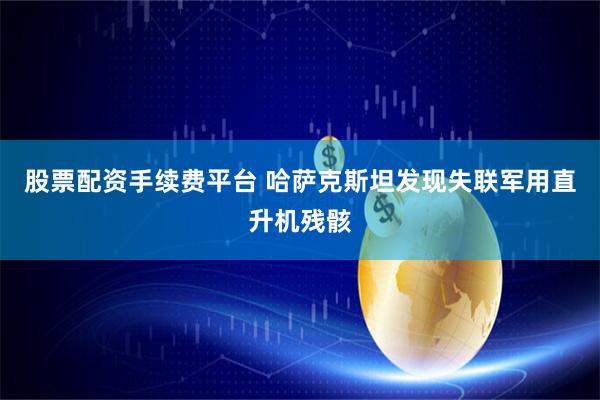 股票配资手续费平台 哈萨克斯坦发现失联军用直升机残骸

$

$